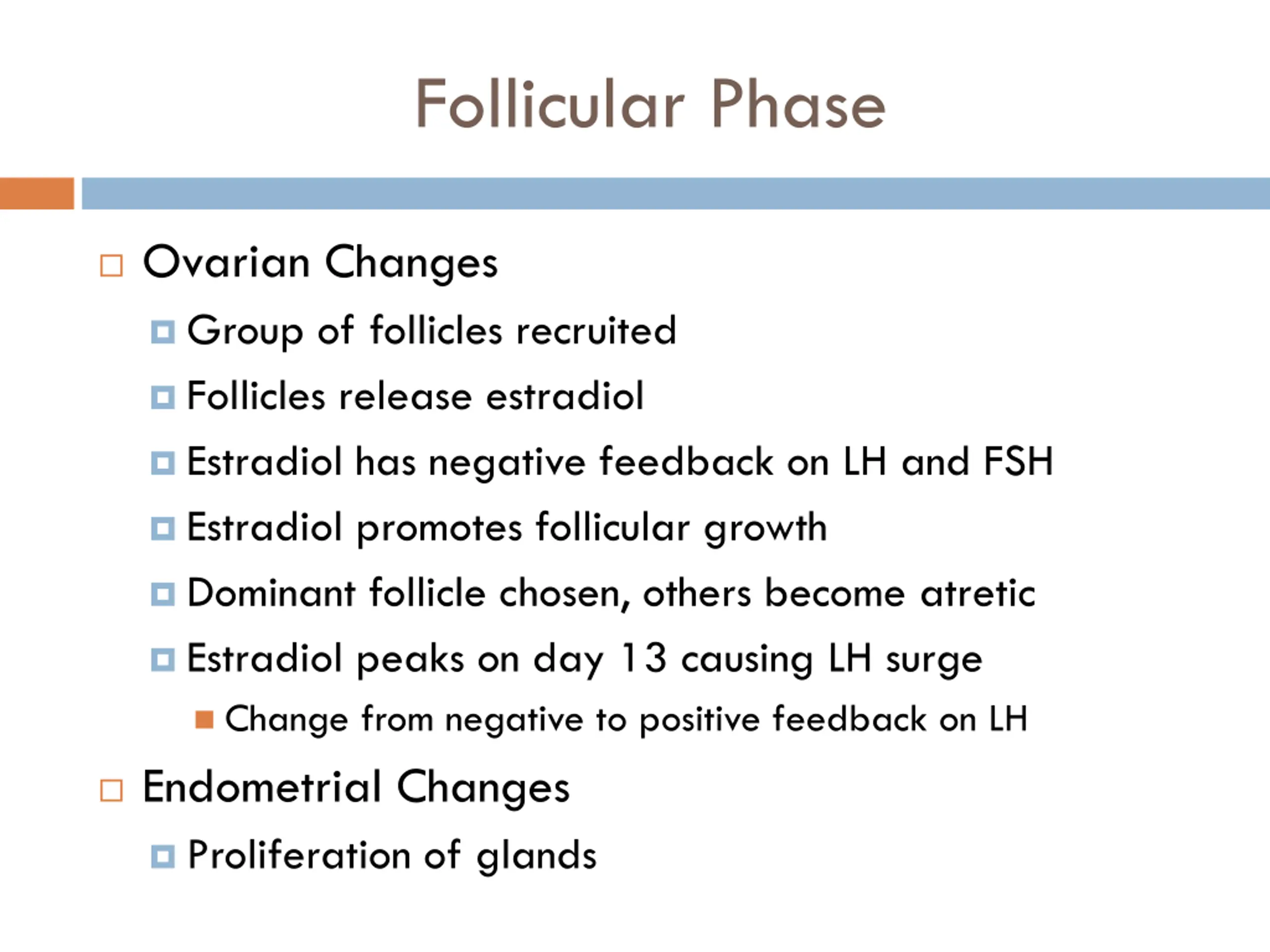 Follicular Phase

Ovarian Changes

Group of follicles recruited

Follicles release estradiol

Estradiol has negative feedback on LH and FSH

Estradiol promotes follicular growth

Dominant follicle chosen, others become atretic

Estradiol peaks on day 13 causing LH surge

Change from negative to positive feedback on LH

Endometrial Changes

Proliferation of glands